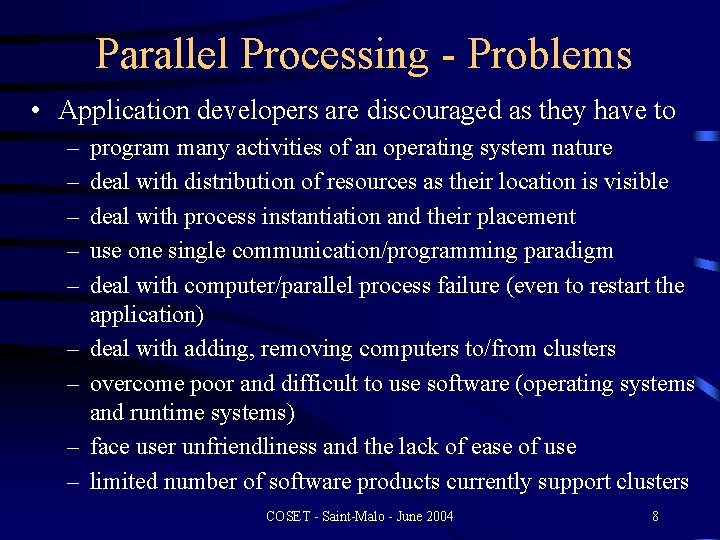 Parallel Processing - Problems

• Application developers are discouraged as they have to
– program many activities of an operating system nature
– deal with distribution of resources as their location is visible
– deal with process instantiation and their placement
– use one single communication/programming paradigm
– deal with computer/parallel process failure (even to restart the application)
– deal with adding, removing computers to/from clusters
– overcome poor and difficult to use software (operating systems and runtime systems)
– face user unfriendliness and the lack of ease of use
– limited number of software products currently support clusters

COSET - Saint-Malo - June 2004

8